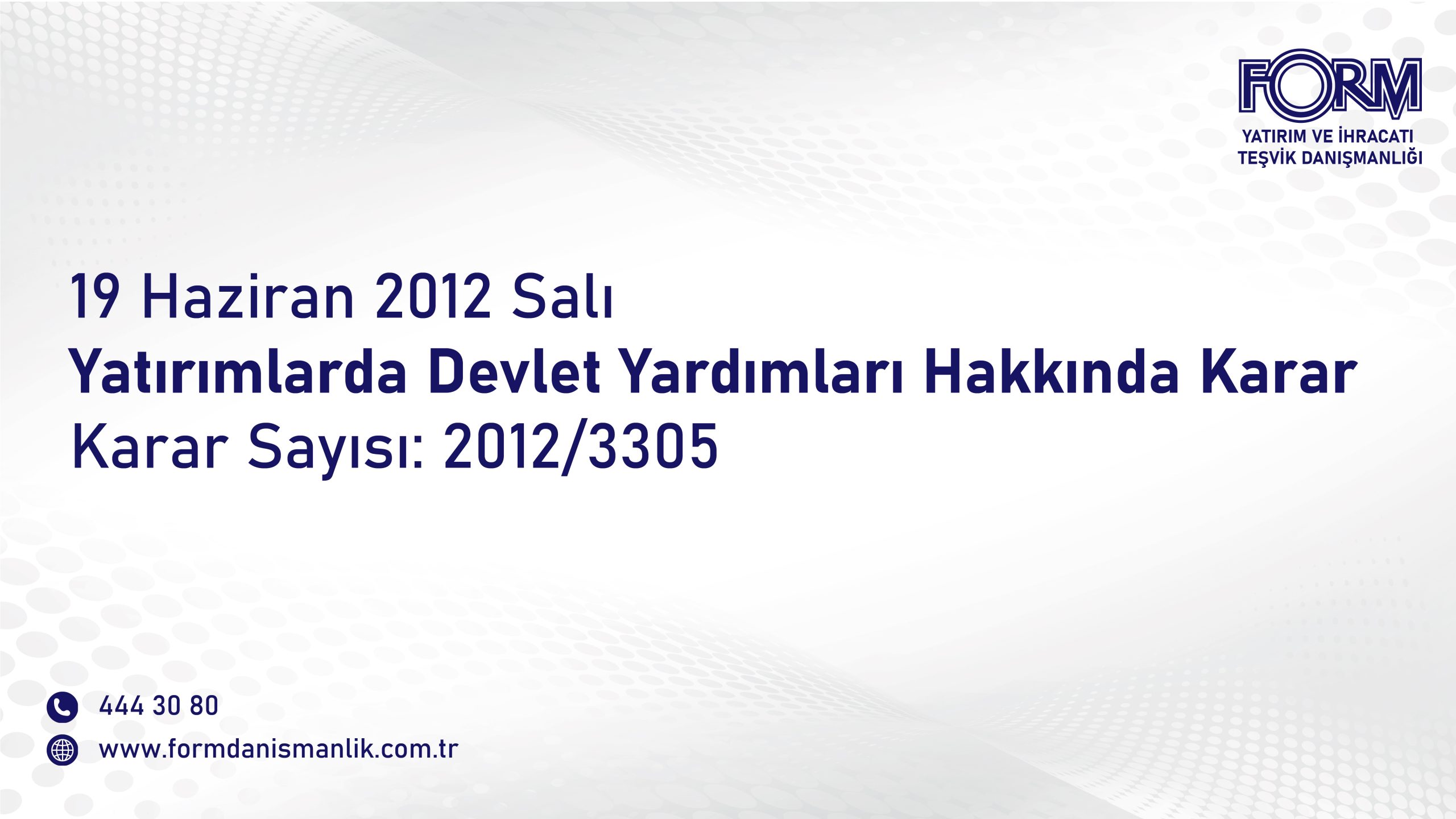 FORM
YATIRIM VE İHRACATI
TEŞVİK DANIŞMANLIĞI

19 Haziran 2012 Salı
Yatırımlarda Devlet Yardımları Hakkında Karar
Karar Sayısı: 2012/3305

444 30 80
www.formdanismanlik.com.tr